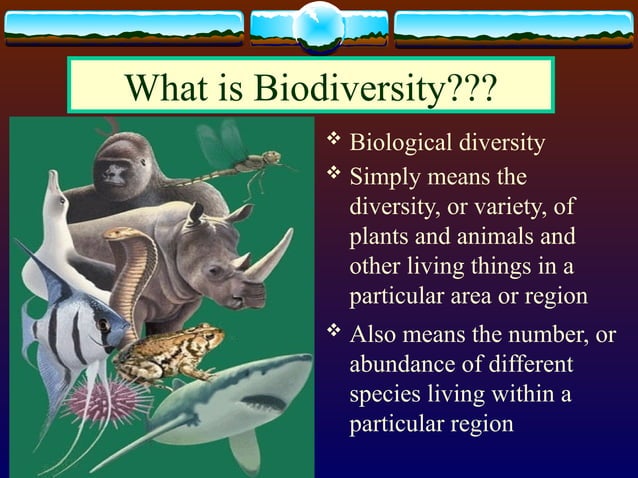 What is Biodiversity???

❖ Biological diversity

❖ Simply means the diversity, or variety, of plants and animals and other living things in a particular area or region

❖ Also means the number, or abundance of different species living within a particular region